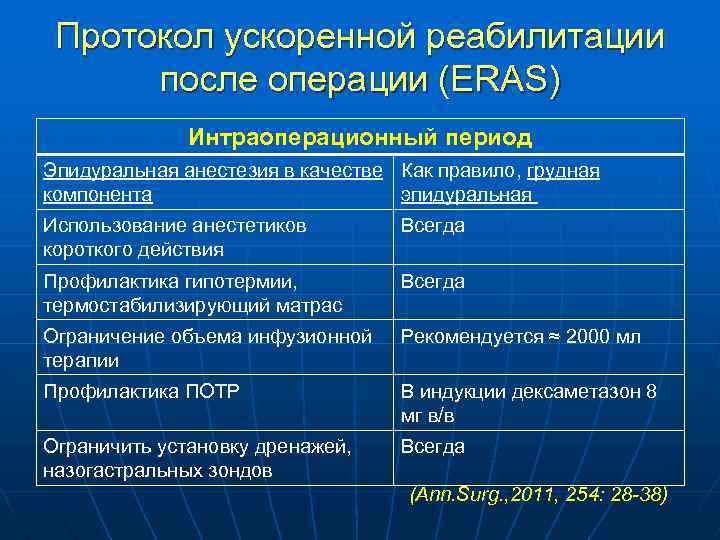 Протокол ускоренной реабилитации после операции (ERAS)

| Интраоперационный период | |
|---|---|
| Эпидуральная анестезия в качестве компонента | Как правило, грудная эпидуральная |
| Использование анестетиков короткого действия | Всегда |
| Профилактика гипотермии, термостабилизирующий матрас | Всегда |
| Ограничение объема инфузионной терапии | Рекомендуется ≈ 2000 мл |
| Профилактика ПОТР | В индукции дексаметазон 8 мг в/в |
| Ограничить установку дренажей, назогастральных зондов | Всегда |

(Ann.Surg.,2011, 254: 28-38)